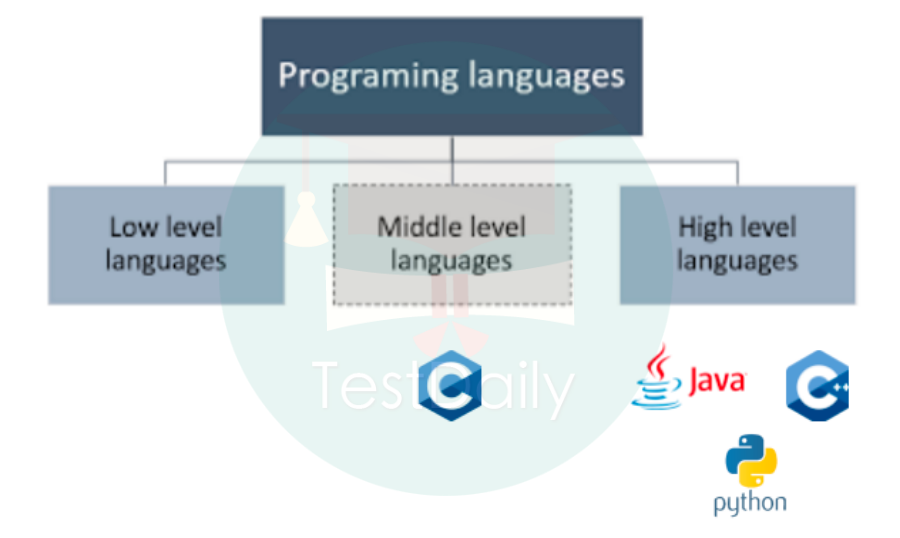 Programing languages

Low level languages

Middle level languages

High level languages

TestDaily

C

Java

C++

python